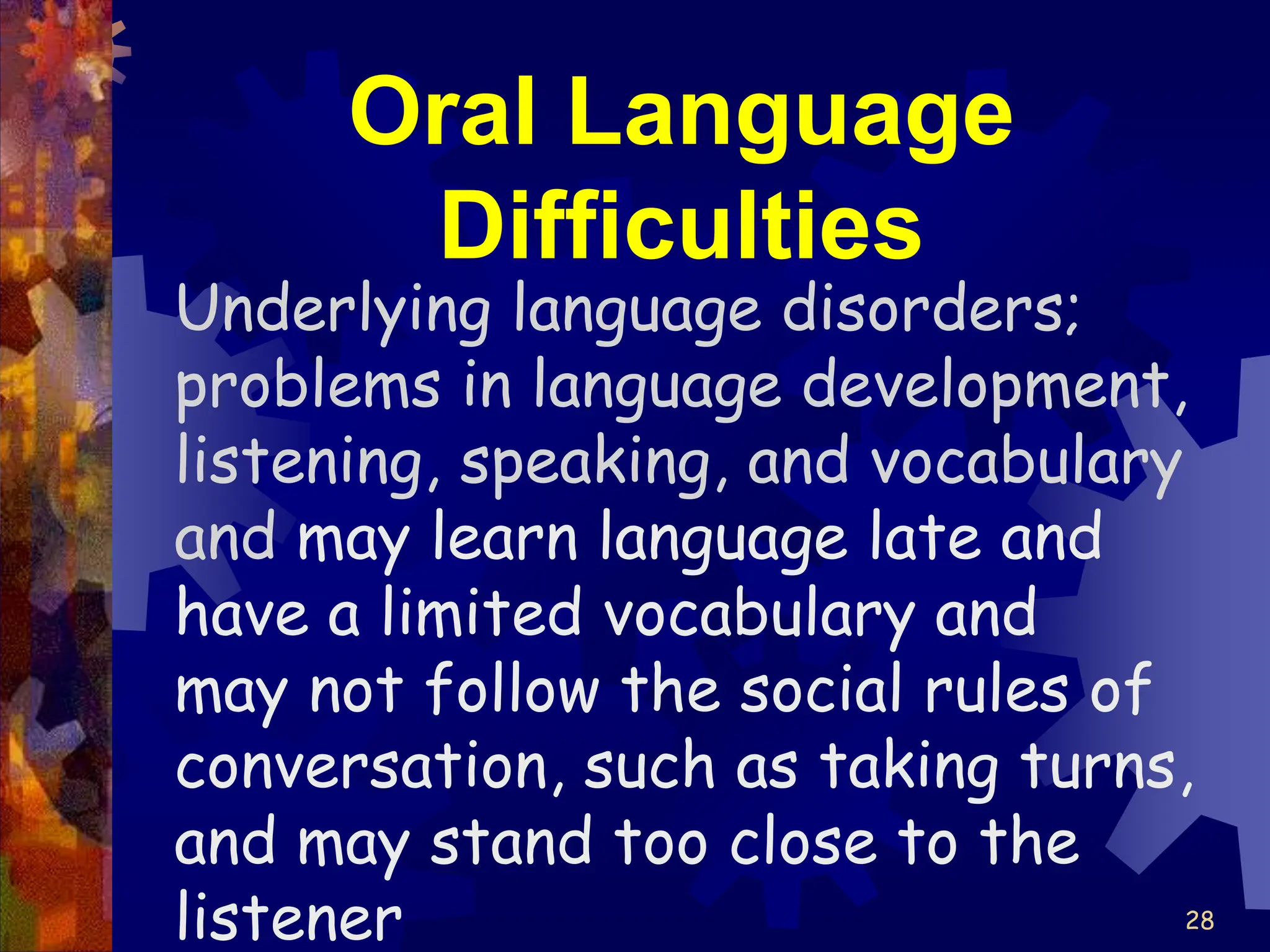 Oral Language Difficulties

Underlying language disorders; problems in language development, listening, speaking, and vocabulary and may learn language late and have a limited vocabulary and may not follow the social rules of conversation, such as taking turns, and may stand too close to the listener

28